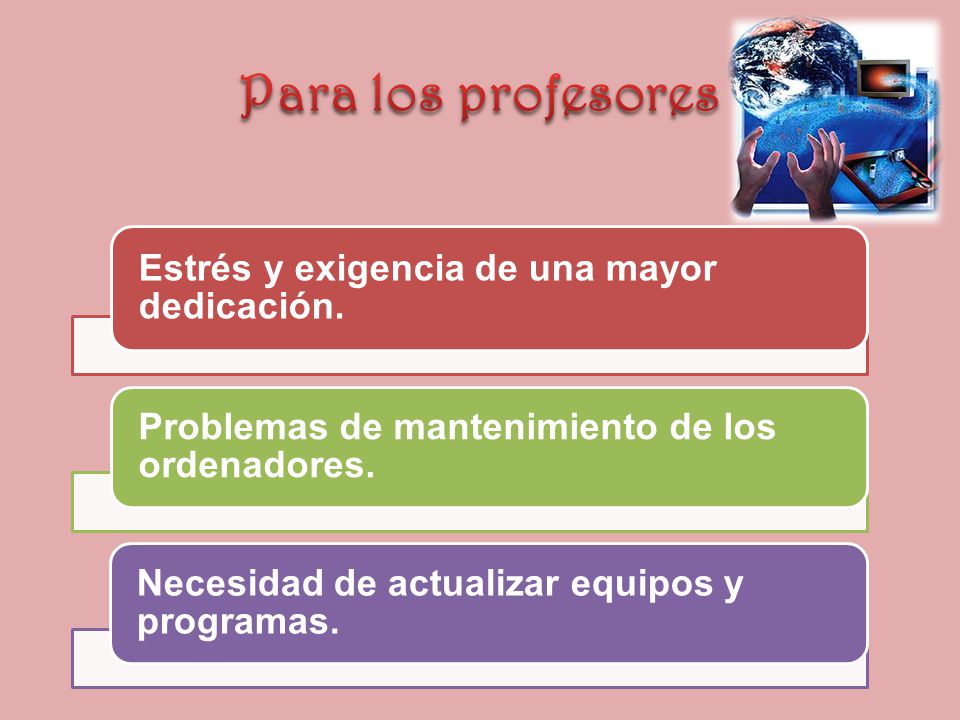 Para los profesores

Estrés y exigencia de una mayor dedicación.

Problemas de mantenimiento de los ordenadores.

Necesidad de actualizar equipos y programas.